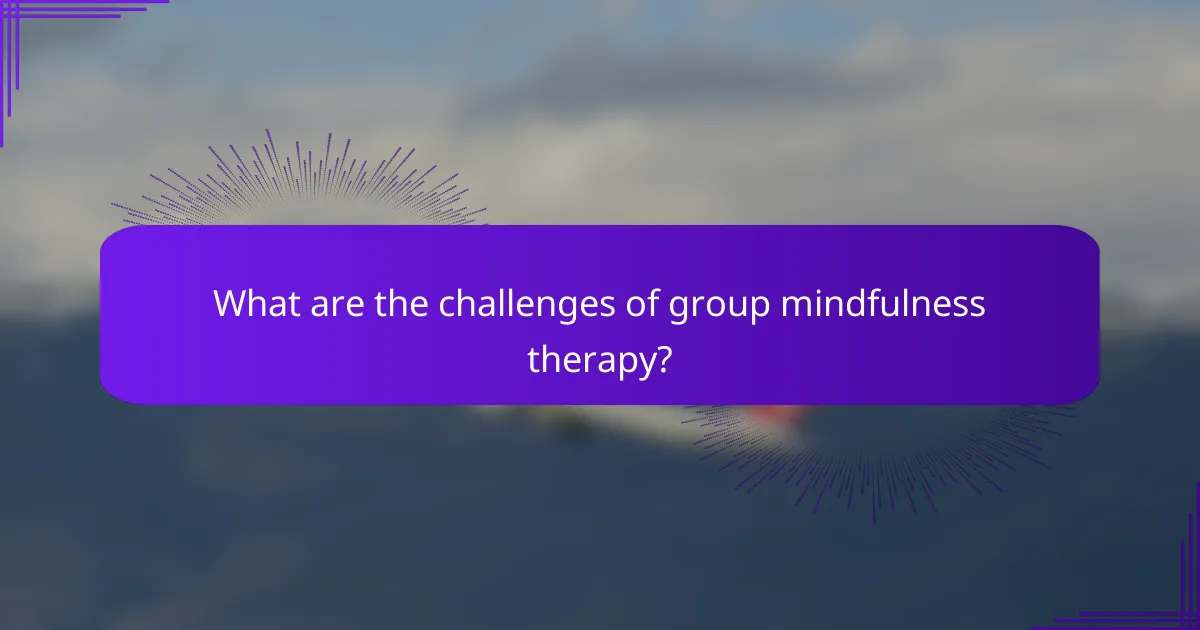 What are the challenges of group mindfulness therapy?